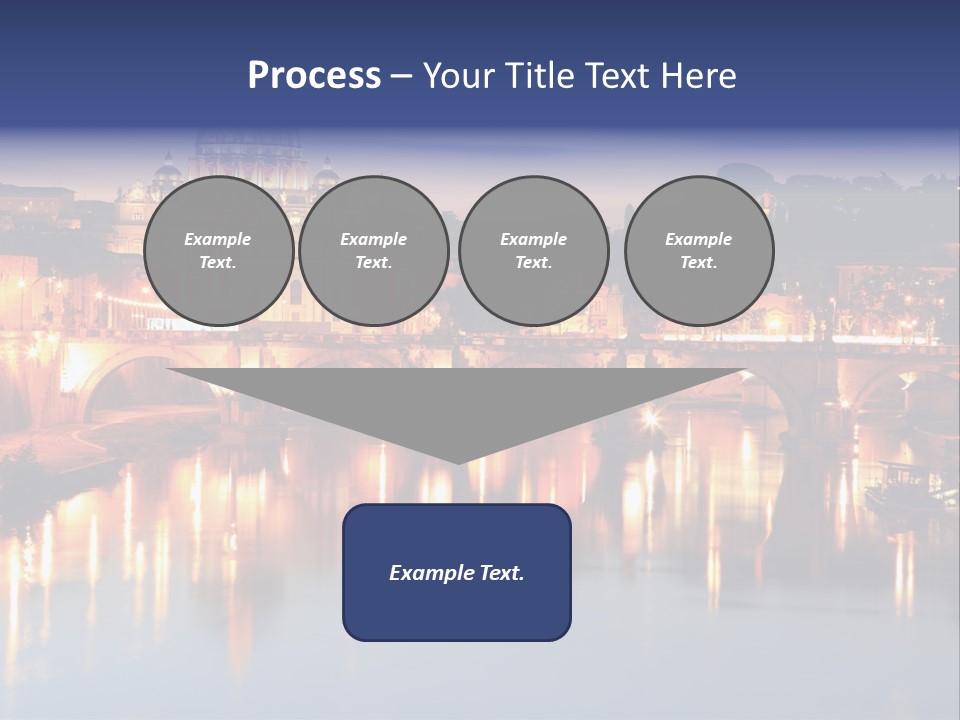 Process – Your Title Text Here

Example Text.

Example Text.

Example Text.

Example Text.

Example Text.